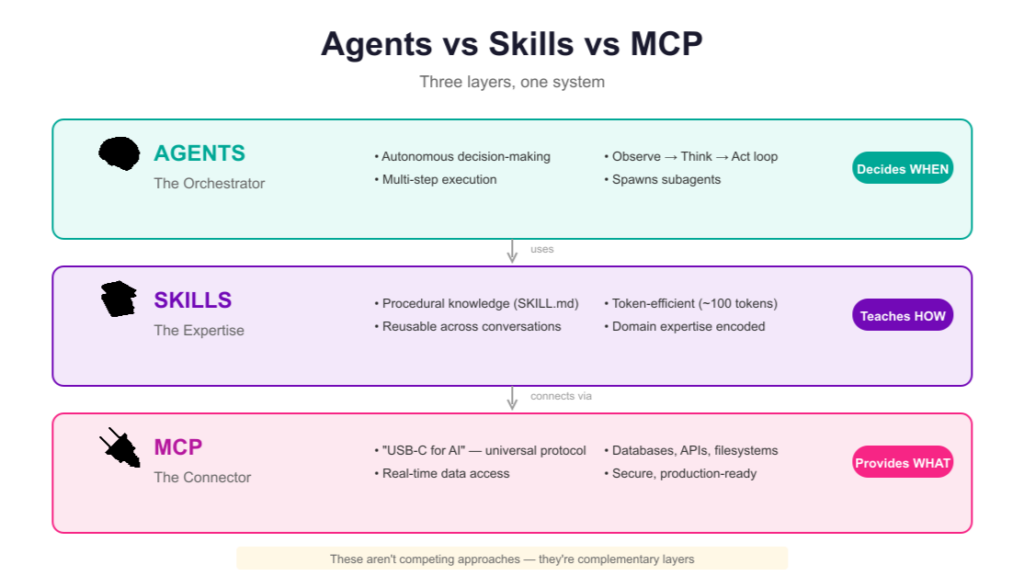 Agents vs Skills vs MCP

Three layers, one system

AGENTS
The Orchestrator

• Autonomous decision-making
• Multi-step execution

• Observe → Think → Act loop
• Spawns subagents

Decides WHEN

uses

SKILLS
The Expertise

• Procedural knowledge (SKILL.md)
• Reusable across conversations

• Token-efficient (~100 tokens)
• Domain expertise encoded

Teaches HOW

connects via

MCP
The Connector

• "USB-C for AI" — universal protocol
• Real-time data access

• Databases, APIs, filesystems
• Secure, production-ready

Provides WHAT

These aren't competing approaches — they're complementary layers